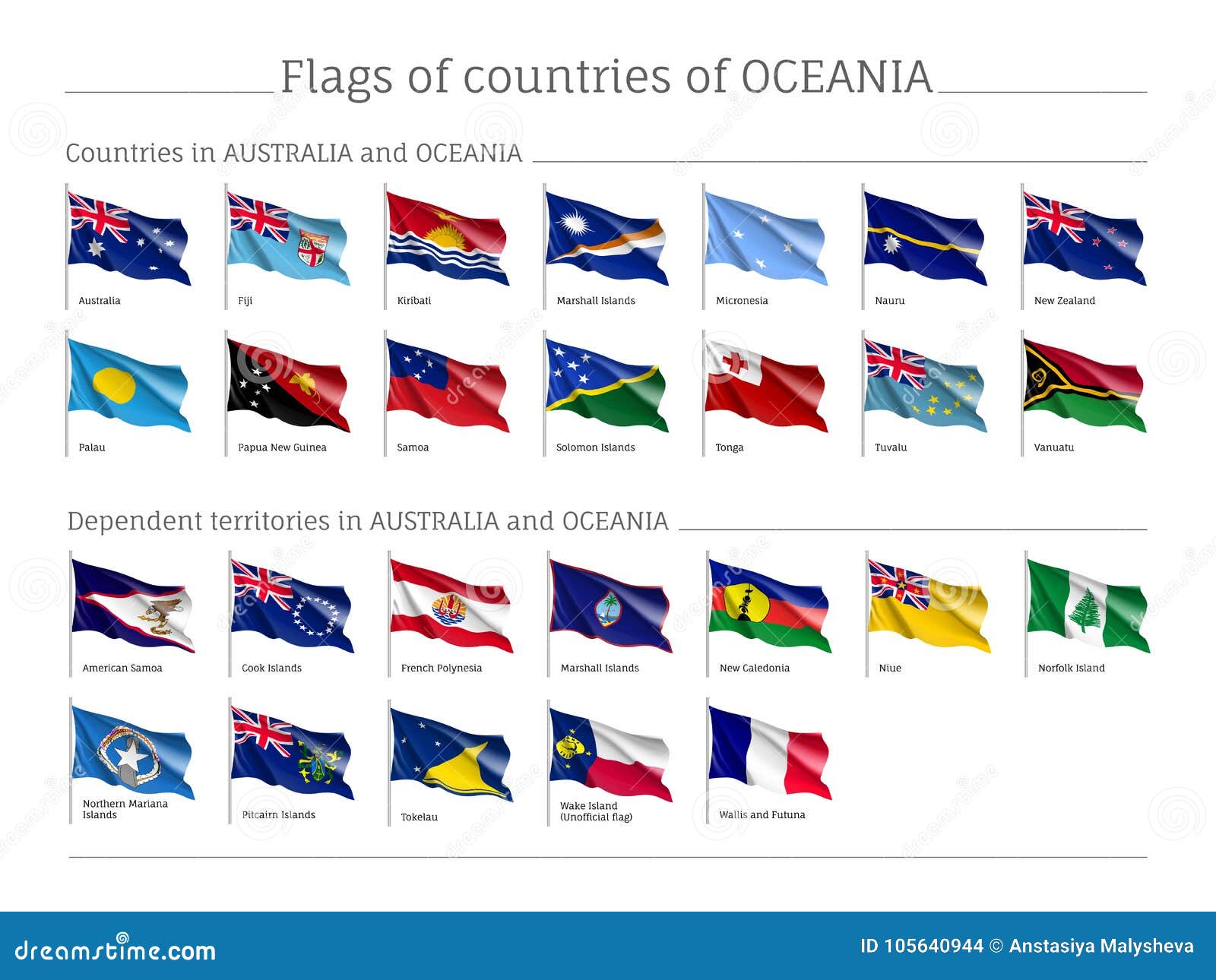 Flags of countries of OCEANIA

Countries in AUSTRALIA and OCEANIA

Australia

Fiji

Kiribati

Marshall Islands

Micronesia

Nauru

New Zealand

Palau

Papua New Guinea

Samoa

Solomon Islands

Tonga

Tuvalu

Vanuatu

Dependent territories in AUSTRALIA and OCEANIA

American Samoa

Cook Islands

French Polynesia

Marshall Islands

New Caledonia

Niue

Norfolk Island

Northern Mariana Islands

Pitcairn Islands

Tokelau

Wake Island (Unofficial flag)

Wallis and Futuna

dreamstime.com

ID 105640944 © Anstasiya Malysheva